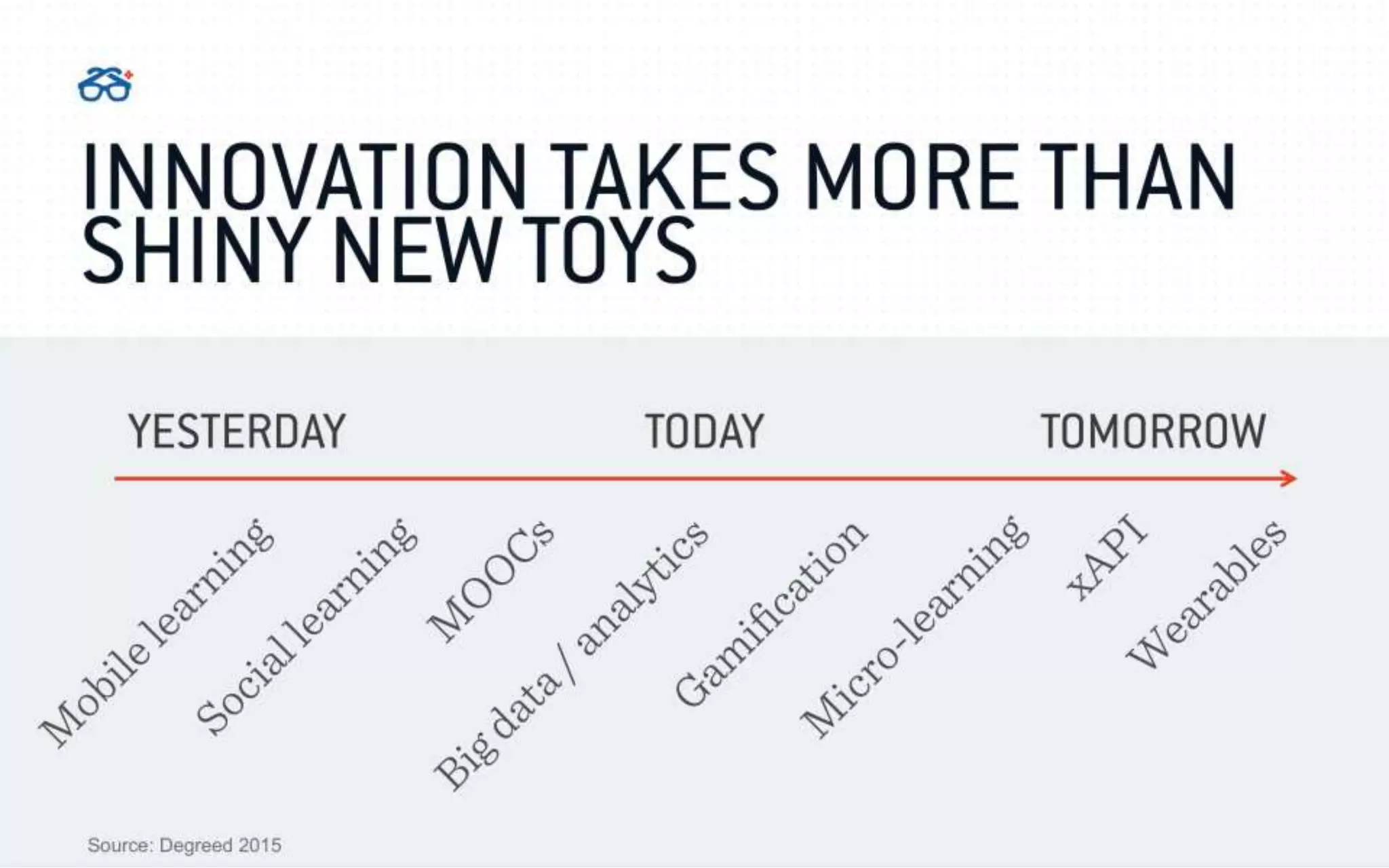 INNOVATION TAKES MORE THAN SHINY NEW TOYS

YESTERDAY

TODAY

TOMORROW

Mobile learning

Social learning

MOOCs

Big data / analytics

Gamification

Micro-learning

xAPI

Wearables

Source: Degreed 2015